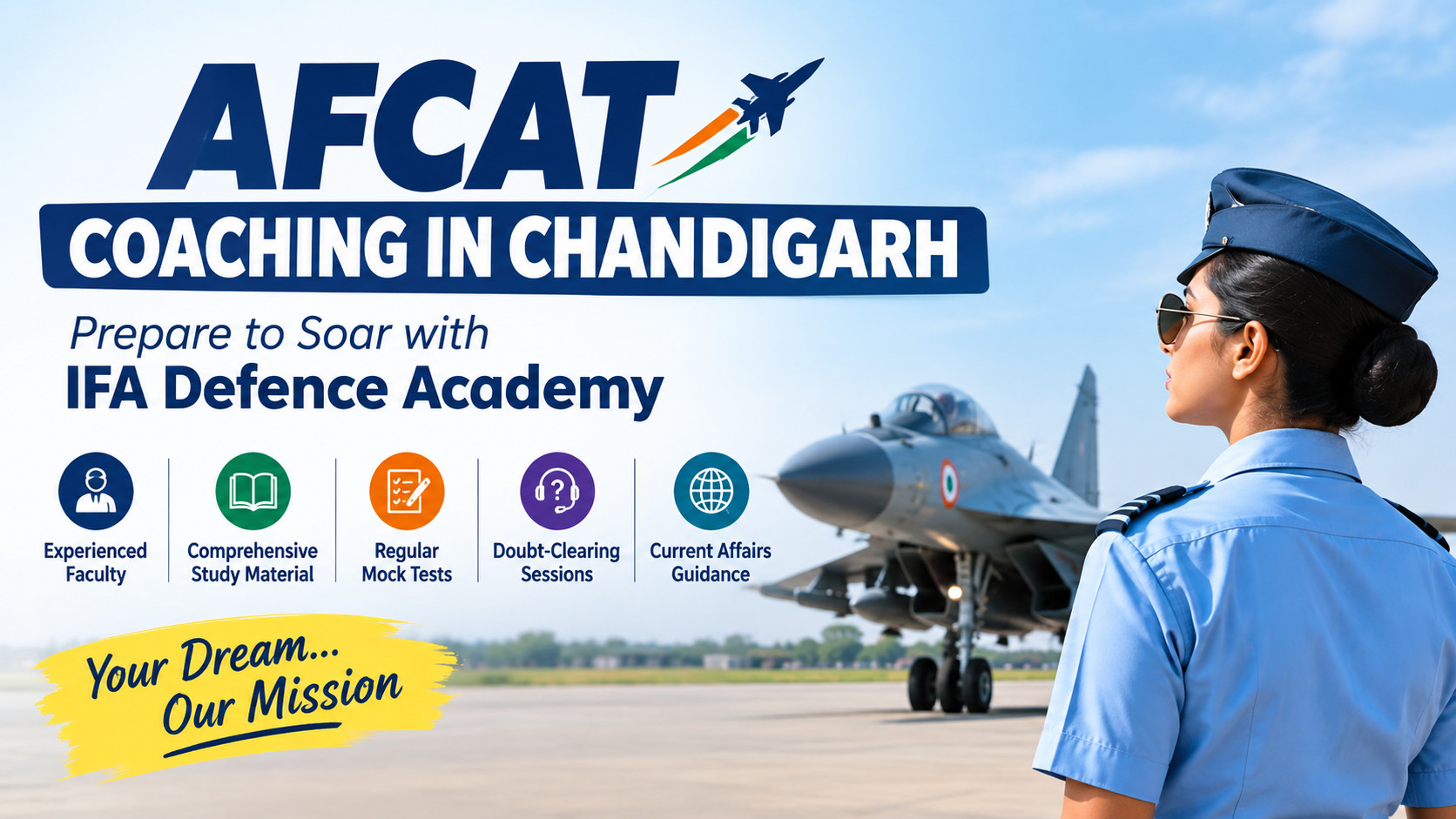 AFCAT
COACHING IN CHANDIGARH

Prepare to Soar with
IFA Defence Academy

Experienced Faculty

Comprehensive Study Material

Regular Mock Tests

Doubt-Clearing Sessions

Current Affairs Guidance

Your Dream... Our Mission